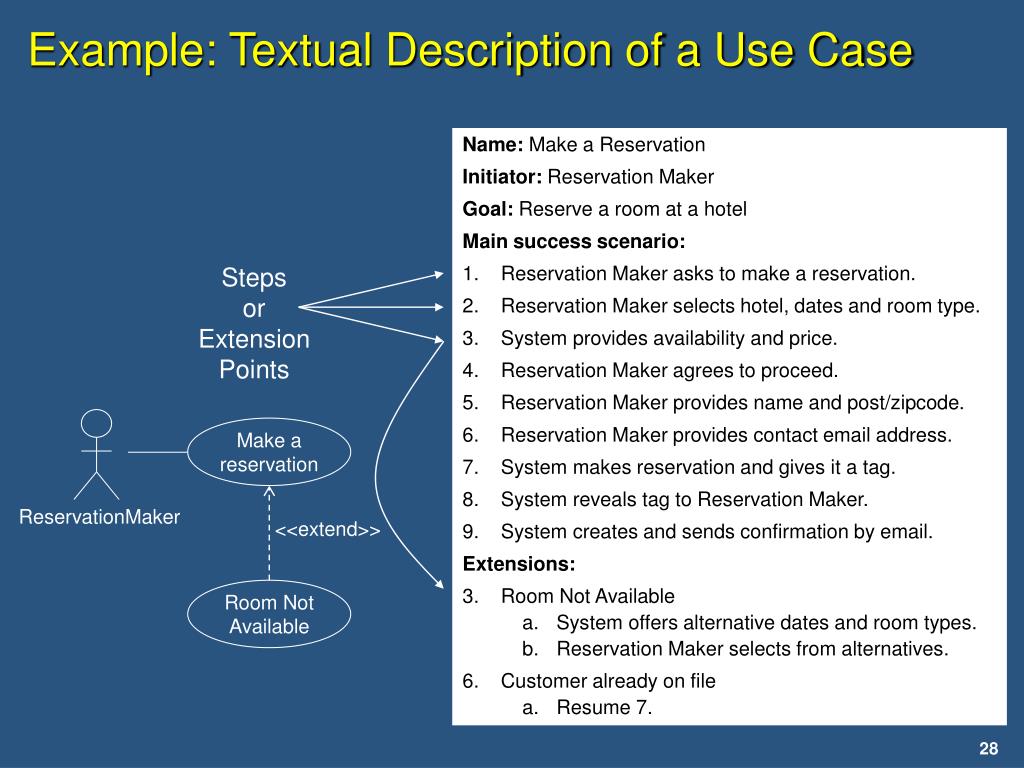 Example: Textual Description of a Use Case

Steps or Extension Points

Make a reservation

ReservationMaker

<<extend>>

Room Not Available

**Name:** Make a Reservation

**Initiator:** Reservation Maker

**Goal:** Reserve a room at a hotel

**Main success scenario:**

1. Reservation Maker asks to make a reservation.
2. Reservation Maker selects hotel, dates and room type.
3. System provides availability and price.
4. Reservation Maker agrees to proceed.
5. Reservation Maker provides name and post/zipcode.
6. Reservation Maker provides contact email address.
7. System makes reservation and gives it a tag.
8. System reveals tag to Reservation Maker.
9. System creates and sends confirmation by email.

**Extensions:**

3. Room Not Available
   a. System offers alternative dates and room types.
   b. Reservation Maker selects from alternatives.

6. Customer already on file
   a. Resume 7.

28